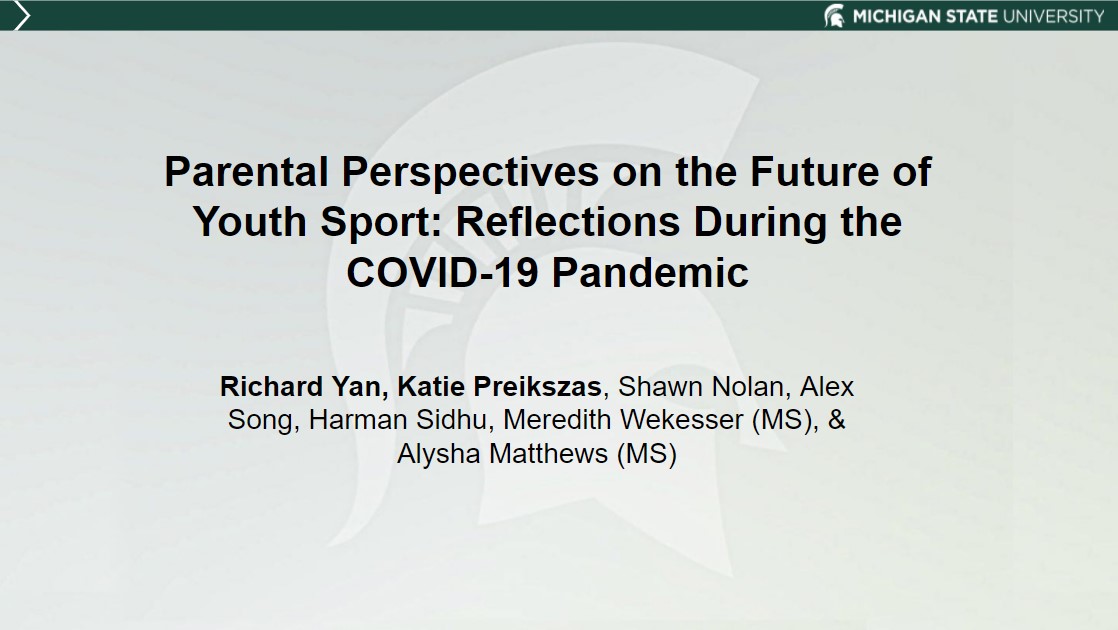 MICHIGAN STATE UNIVERSITY

Parental Perspectives on the Future of Youth Sport: Reflections During the COVID-19 Pandemic

Richard Yan, Katie Preikszas, Shawn Nolan, Alex Song, Harman Sidhu, Meredith Wekesser (MS), & Alysha Matthews (MS)